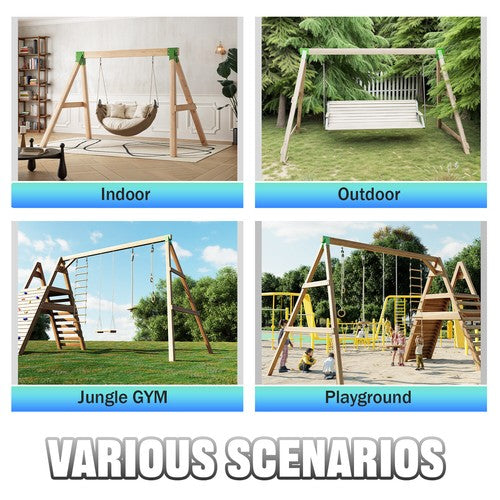 Indoor

Outdoor

Jungle GYM

Playground

VARIOUS SCENARIOS